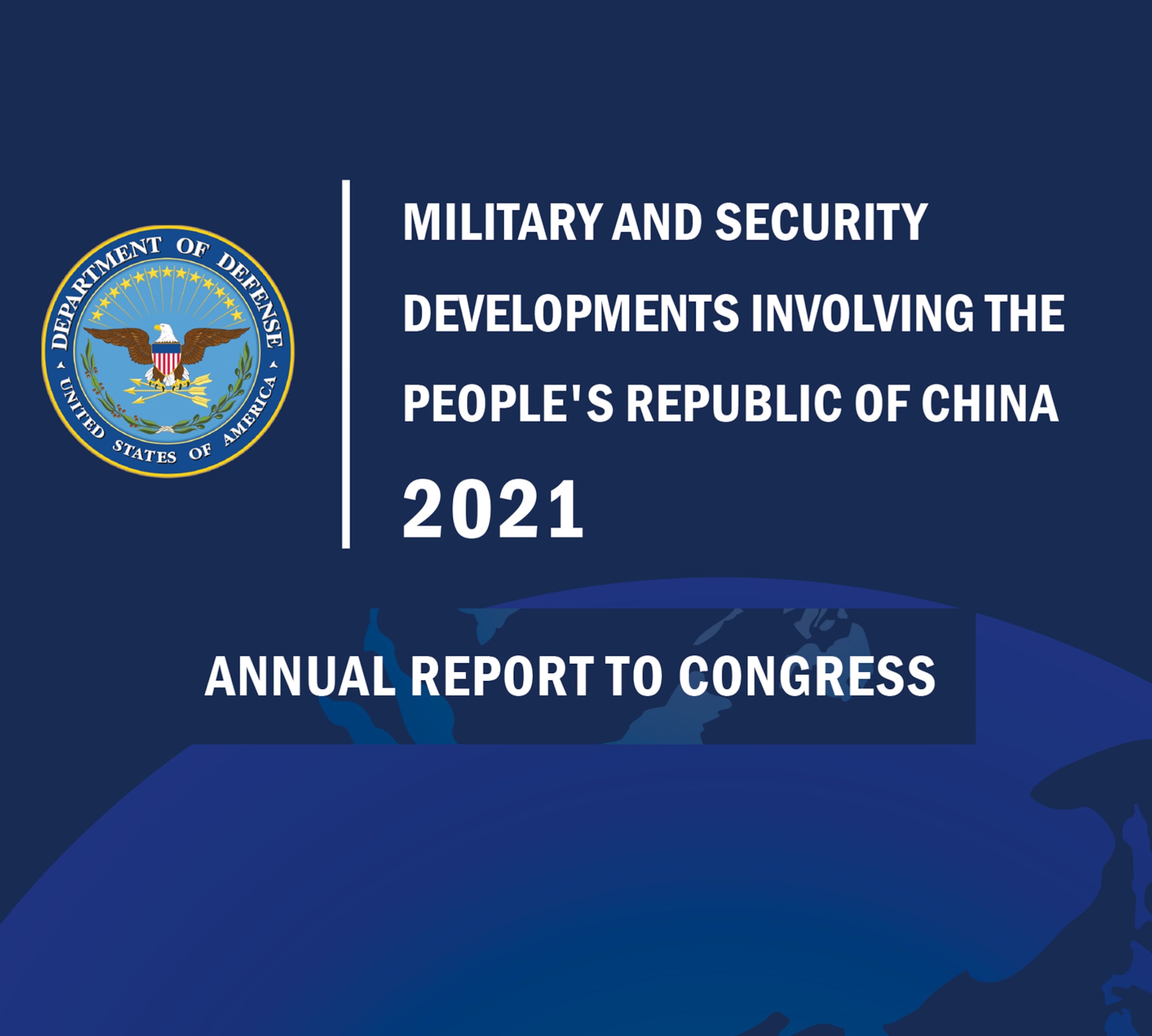 DEPARTMENT OF DEFENSE
UNITED STATES OF AMERICA

MILITARY AND SECURITY DEVELOPMENTS INVOLVING THE PEOPLE'S REPUBLIC OF CHINA

2021

ANNUAL REPORT TO CONGRESS